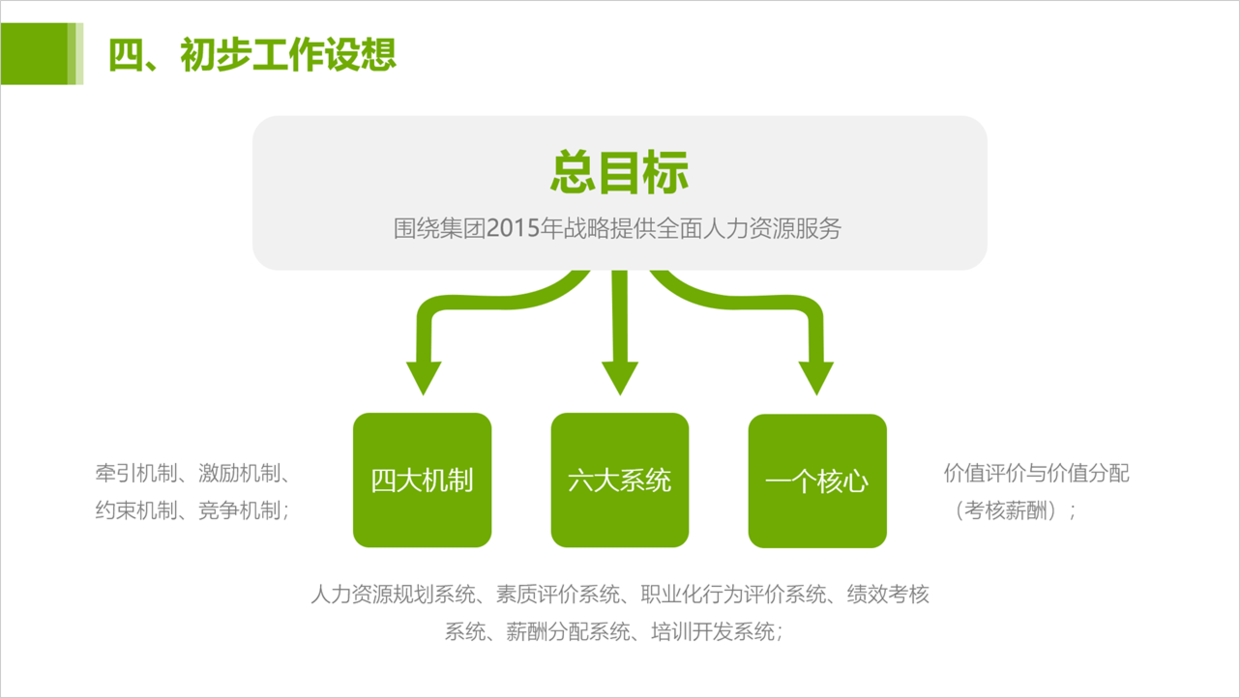 四、初步工作设想

总目标

围绕集团2015年战略提供全面人力资源服务

牵引机制、激励机制、约束机制、竞争机制；

四大机制

六大系统

一个核心

价值评价与价值分配（考核薪酬）；

人力资源规划系统、素质评价系统、职业化行为评价系统、绩效考核系统、薪酬分配系统、培训开发系统；